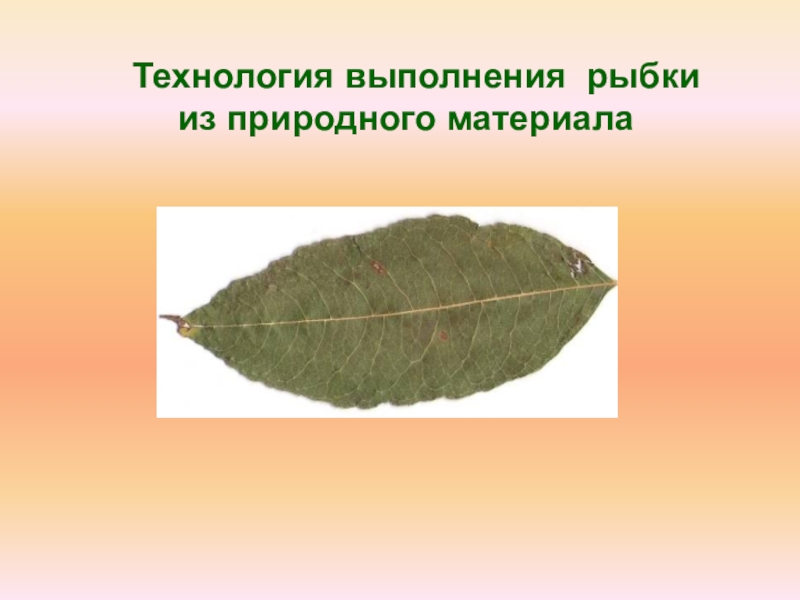 Технология выполнения рыбки из природного материала